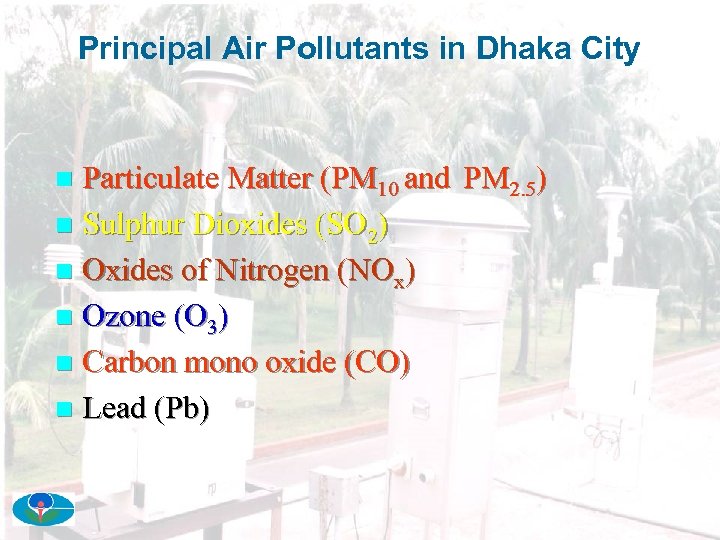 Principal Air Pollutants in Dhaka City

- Particulate Matter ($PM_{10}$ and $PM_{2.5}$)
- Sulphur Dioxides ($SO_2$)
- Oxides of Nitrogen ($NO_x$)
- Ozone ($O_3$)
- Carbon mono oxide (CO)
- Lead (Pb)